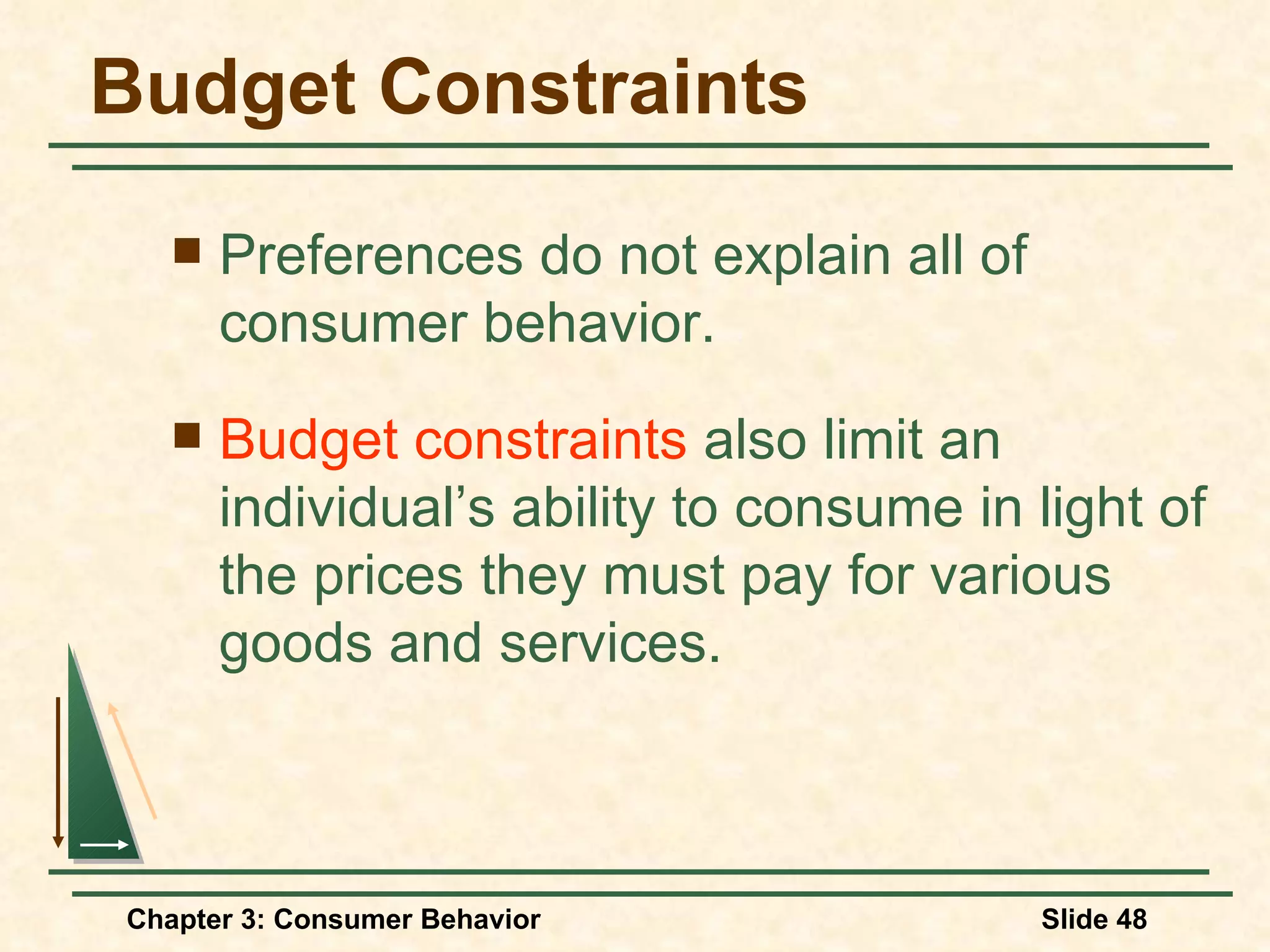 Budget Constraints

■ Preferences do not explain all of consumer behavior.

■ Budget constraints also limit an individual’s ability to consume in light of the prices they must pay for various goods and services.

Chapter 3: Consumer Behavior

Slide 48